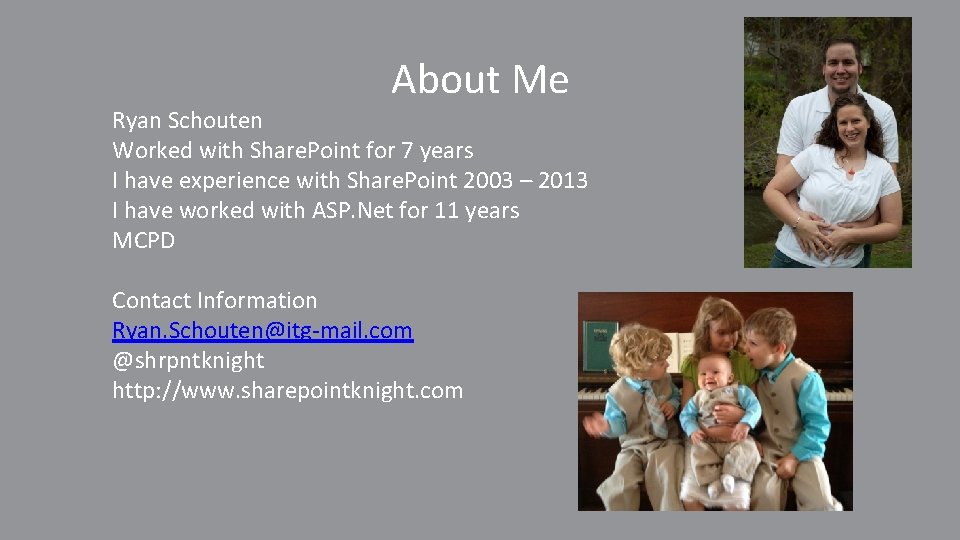 About Me

Ryan Schouten
Worked with SharePoint for 7 years
I have experience with SharePoint 2003 – 2013
I have worked with ASP.Net for 11 years
MCPD

Contact Information
Ryan.Schouten@itg-mail.com
@shrpntknight
http://www.sharepointknight.com